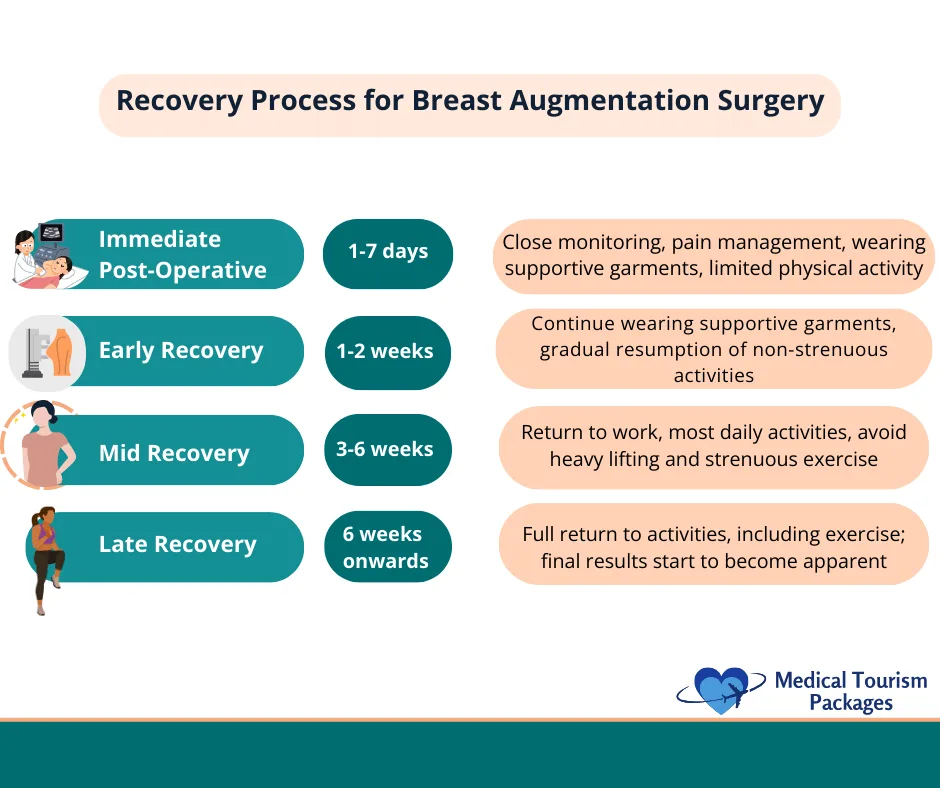 Recovery Process for Breast Augmentation Surgery

Immediate Post-Operative

1-7 days

Close monitoring, pain management, wearing supportive garments, limited physical activity

Early Recovery

1-2 weeks

Continue wearing supportive garments, gradual resumption of non-strenuous activities

Mid Recovery

3-6 weeks

Return to work, most daily activities, avoid heavy lifting and strenuous exercise

Late Recovery

6 weeks onwards

Full return to activities, including exercise; final results start to become apparent

Medical Tourism Packages